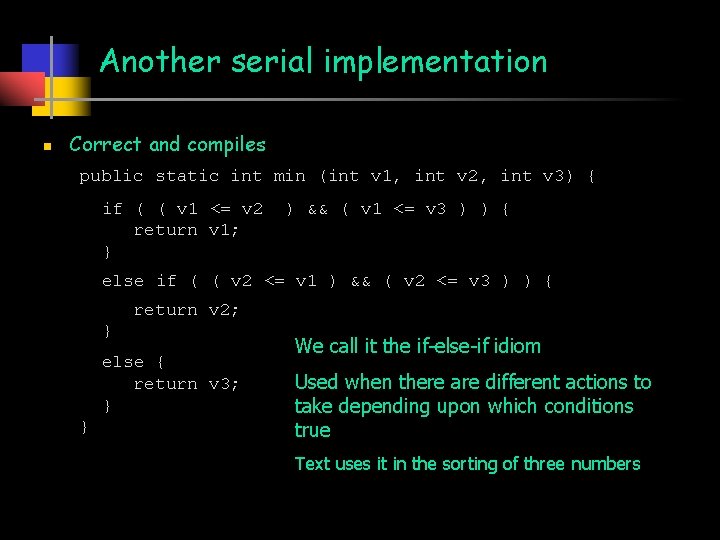 Another serial implementation

Correct and compiles

public static int min (int v1, int v2, int v3) {
if ( ( v1 <= v2 ) && ( v1 <= v3 ) ) {
return v1;
}
else if ( ( v2 <= v1 ) && ( v2 <= v3 ) ) {
return v2;
}
else {
return v3;
}
}

We call it the if-else-if idiom

Used when there are different actions to take depending upon which conditions true

Text uses it in the sorting of three numbers